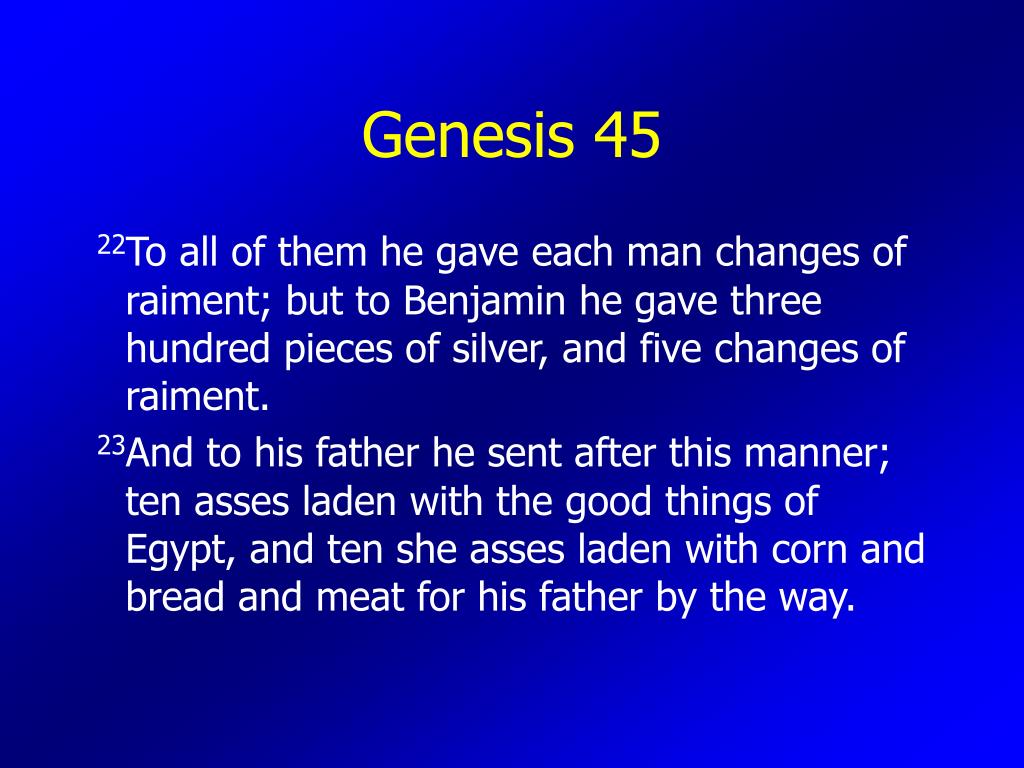 Genesis 45

$^{22}$To all of them he gave each man changes of raiment; but to Benjamin he gave three hundred pieces of silver, and five changes of raiment.

$^{23}$And to his father he sent after this manner; ten asses laden with the good things of Egypt, and ten she asses laden with corn and bread and meat for his father by the way.